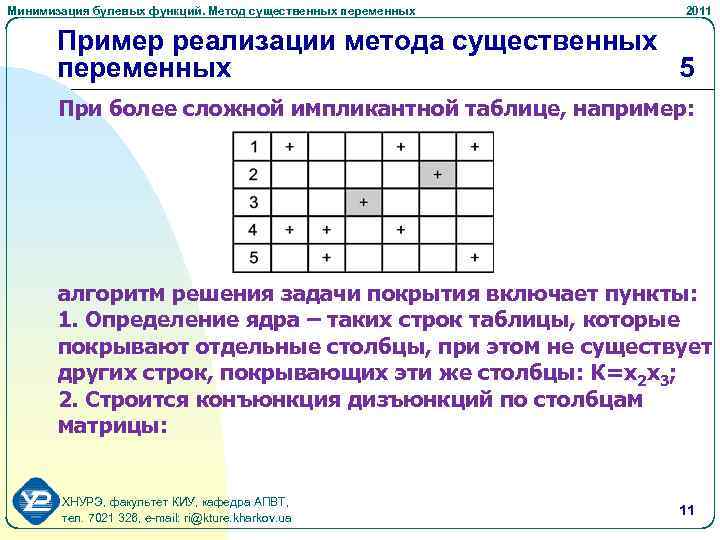 Минимизация булевых функций. Метод существенных переменных

2011

Пример реализации метода существенных переменных

5

При более сложной импликантной таблице, например:

| 1 | + |  |  | + |  | + |
|---|---|---|---|---|---|---|
| 2 |  |  |  |  | + |  |
| 3 |  |  | + |  |  |  |
| 4 | + | + |  | + |  |  |
| 5 |  | + |  |  |  | + |

алгоритм решения задачи покрытия включает пункты:
1. Определение ядра – таких строк таблицы, которые покрывают отдельные столбцы, при этом не существует других строк, покрывающих эти же столбцы: $K=x_2x_3$;
2. Строится конъюнкция дизъюнкций по столбцам матрицы:

ХНУРЭ, факультет КИУ, кафедра АПВТ,
тел. 7021 326, e-mail: ri@kture.kharkov.ua

11